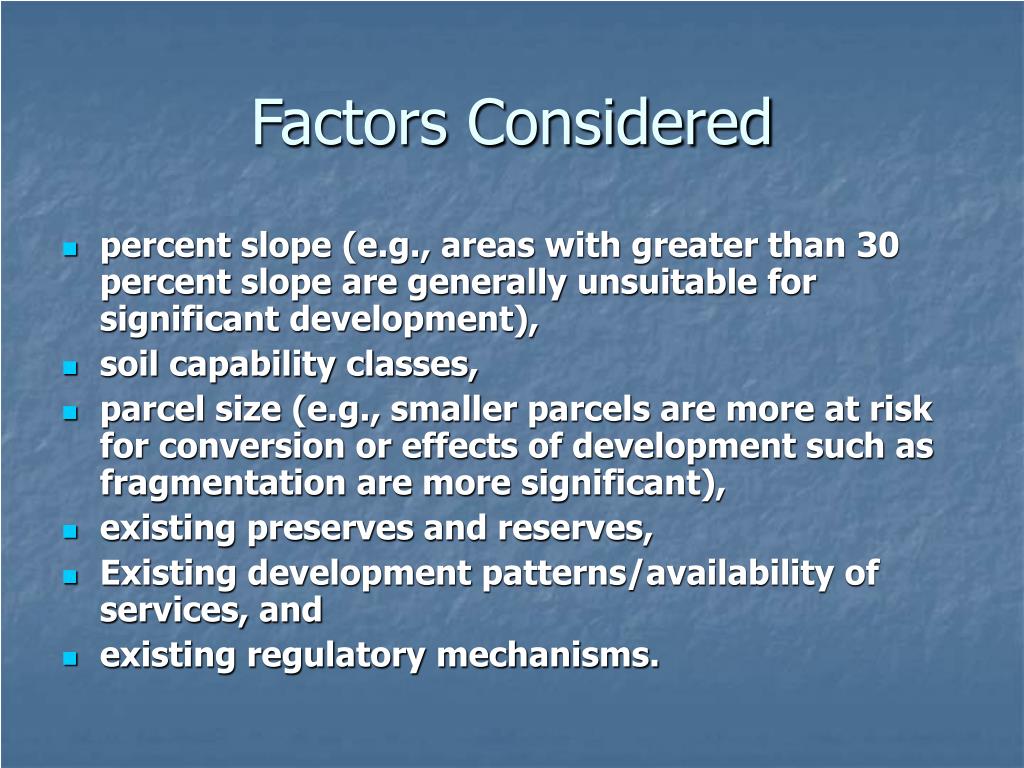 Factors Considered

- percent slope (e.g., areas with greater than 30 percent slope are generally unsuitable for significant development),
- soil capability classes,
- parcel size (e.g., smaller parcels are more at risk for conversion or effects of development such as fragmentation are more significant),
- existing preserves and reserves,
- Existing development patterns/availability of services, and
- existing regulatory mechanisms.